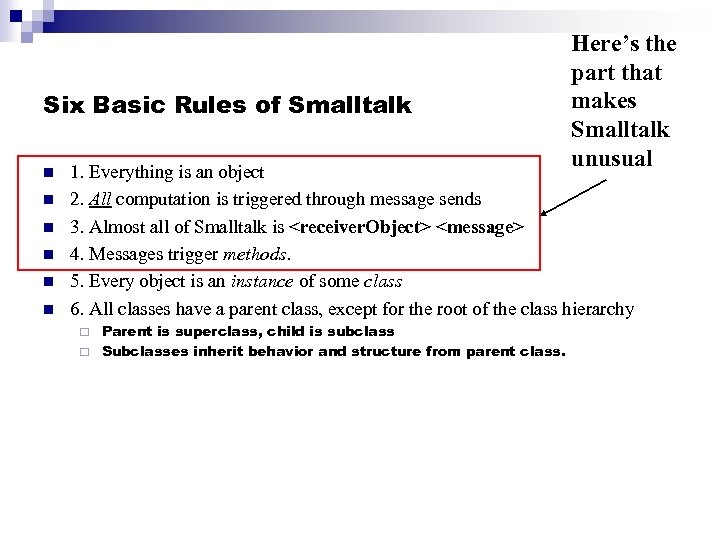 Six Basic Rules of Smalltalk

Here's the part that makes Smalltalk unusual

1. Everything is an object
2. All computation is triggered through message sends
3. Almost all of Smalltalk is <receiverObject> <message>
4. Messages trigger methods.
5. Every object is an instance of some class
6. All classes have a parent class, except for the root of the class hierarchy
Parent is superclass, child is subclass
Subclasses inherit behavior and structure from parent class.